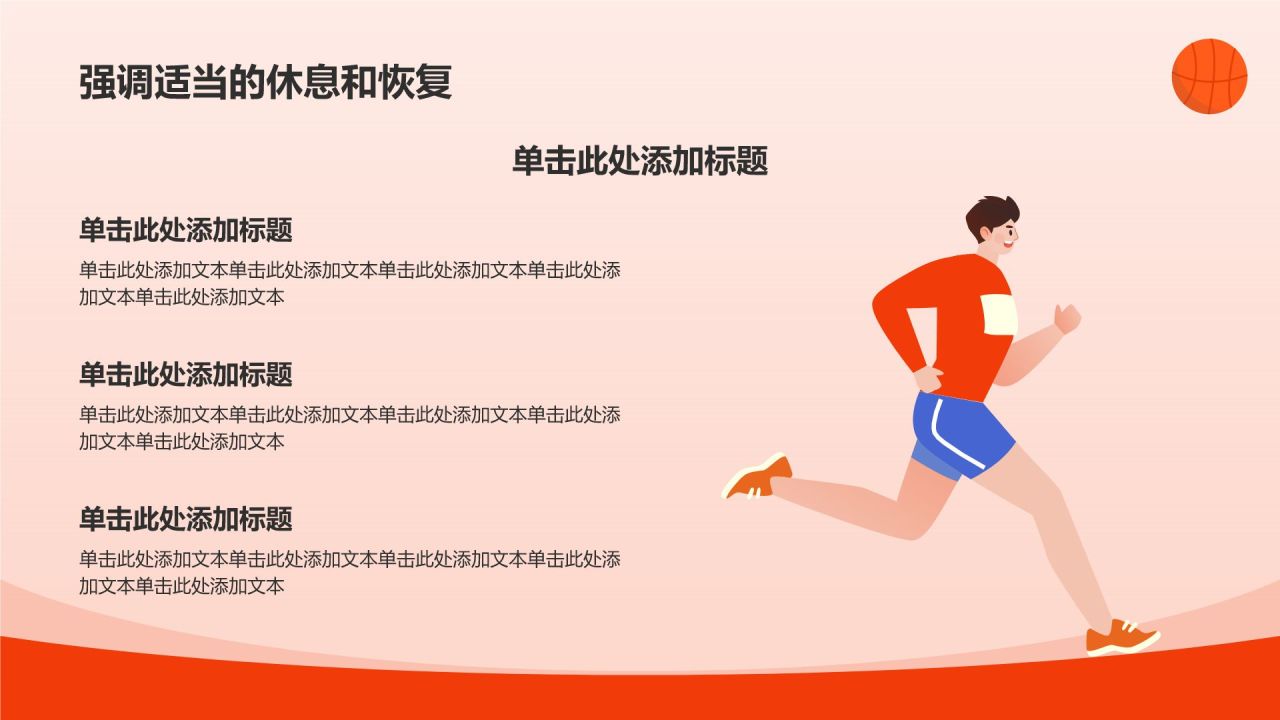 强调适当的休息和恢复

单击此处添加标题

单击此处添加标题

单击此处添加文本单击此处添加文本单击此处添加文本单击此处添加文本单击此处添加文本

单击此处添加标题

单击此处添加文本单击此处添加文本单击此处添加文本单击此处添加文本单击此处添加文本

单击此处添加标题

单击此处添加文本单击此处添加文本单击此处添加文本单击此处添加文本单击此处添加文本